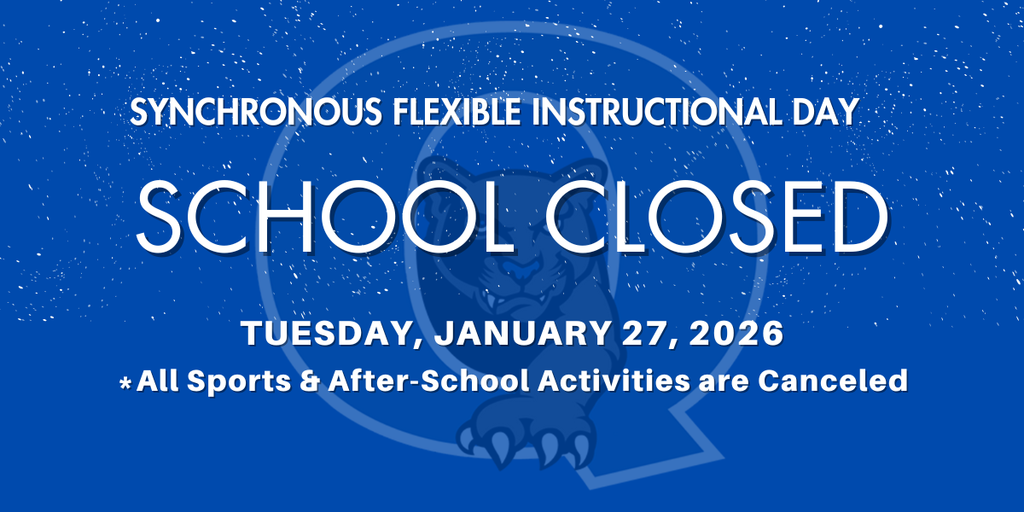 SYNCHRONOUS FLEXIBLE INSTRUCTIONAL DAY

SCHOOL CLOSED

TUESDAY, JANUARY 27, 2026

*All Sports & After-School Activities are Canceled